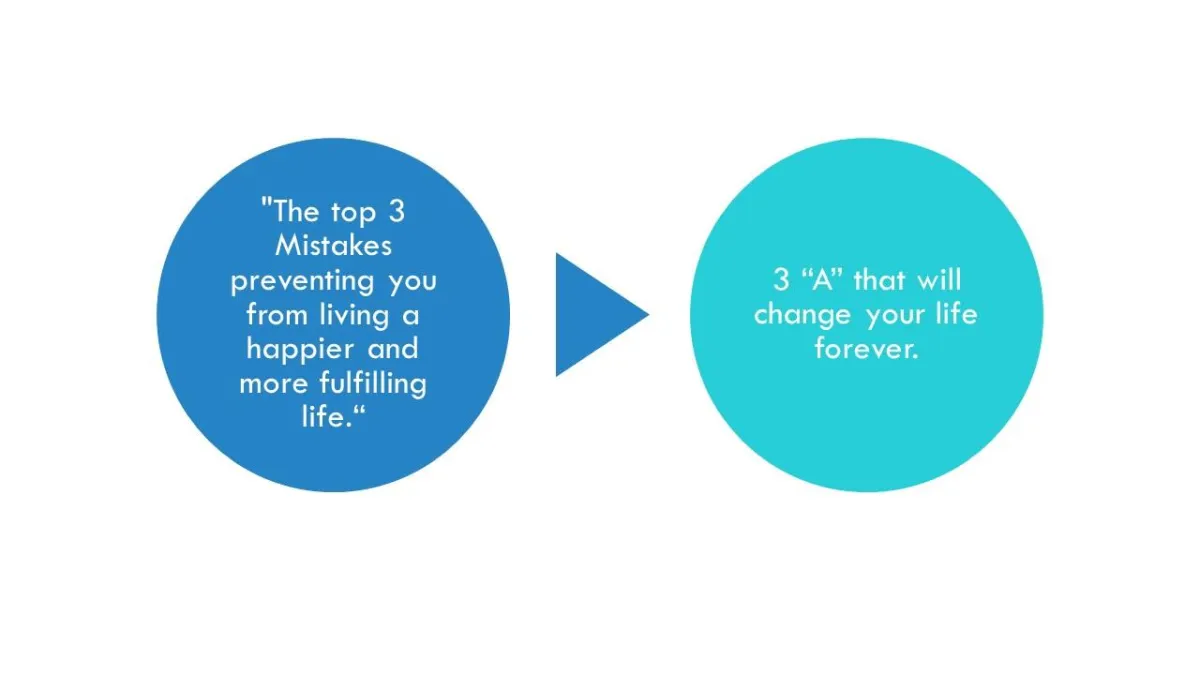 "The top 3 Mistakes preventing you from living a happier and more fulfilling life.“

3 “A” that will change your life forever.